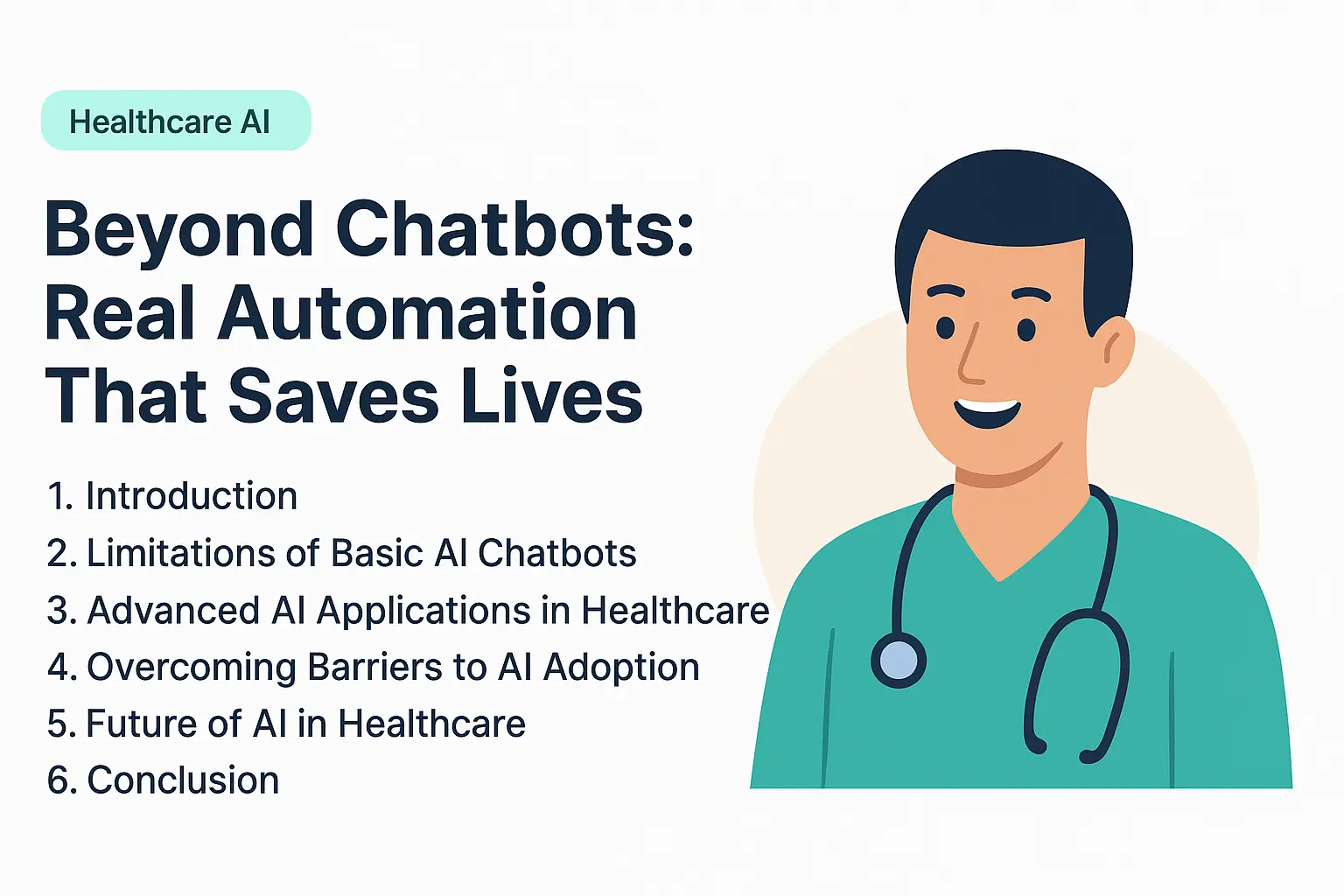 Healthcare AI

Beyond Chatbots: Real Automation That Saves Lives

1. Introduction
2. Limitations of Basic AI Chatbots
3. Advanced AI Applications in Healthcare
4. Overcoming Barriers to AI Adoption
5. Future of AI in Healthcare
6. Conclusion